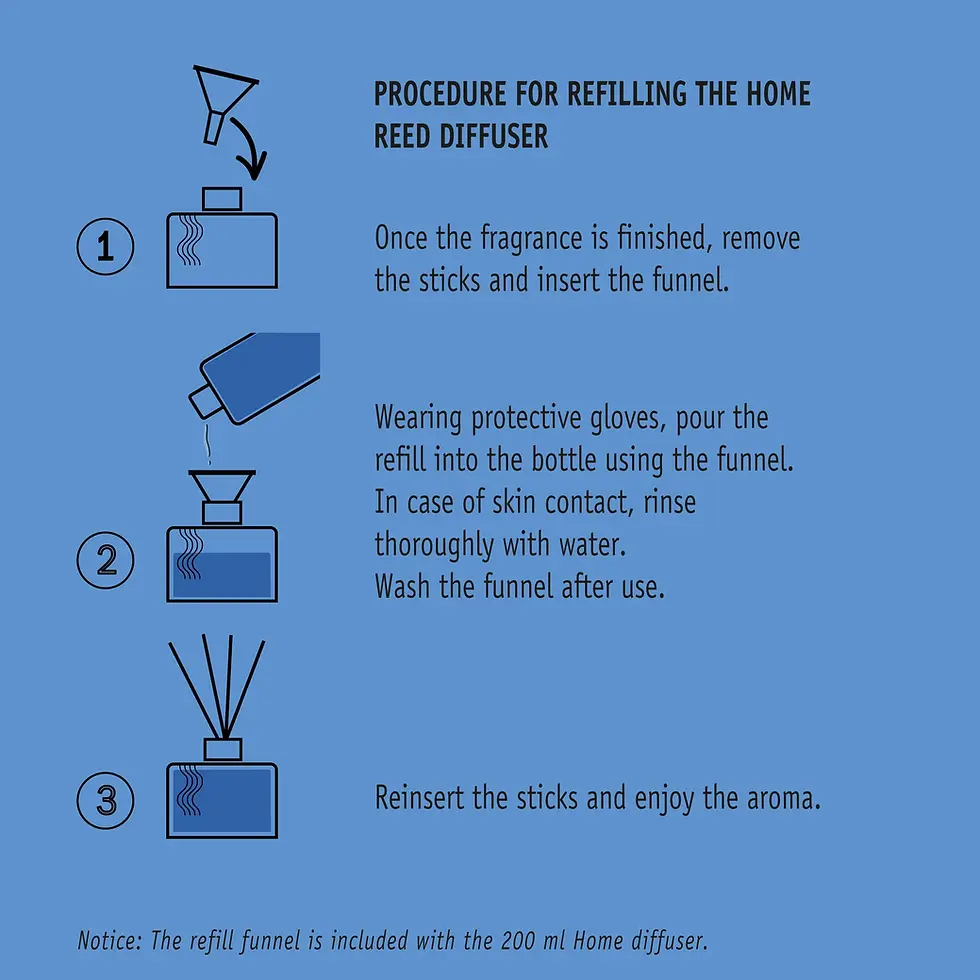 PROCEDURE FOR REFILLING THE HOME REED DIFFUSER

1

Once the fragrance is finished, remove the sticks and insert the funnel.

2

Wearing protective gloves, pour the refill into the bottle using the funnel. In case of skin contact, rinse thoroughly with water.
Wash the funnel after use.

3

Reinsert the sticks and enjoy the aroma.

Notice: The refill funnel is included with the 200 ml Home diffuser.